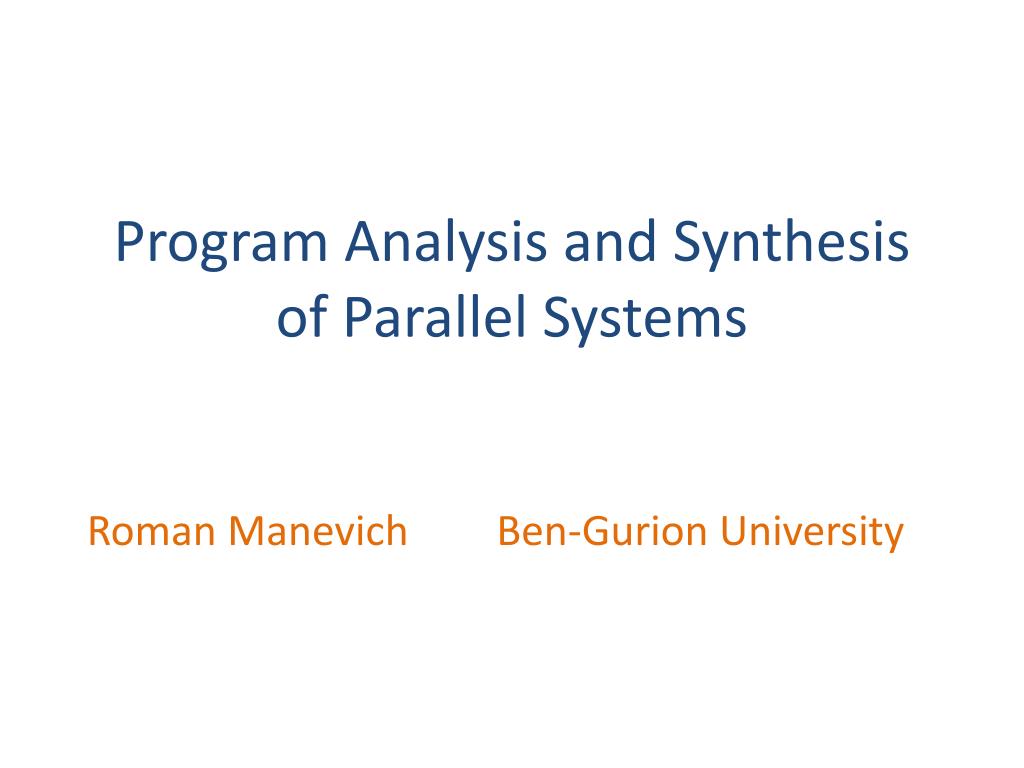 Program Analysis and Synthesis of Parallel Systems

Roman Manevich Ben-Gurion University